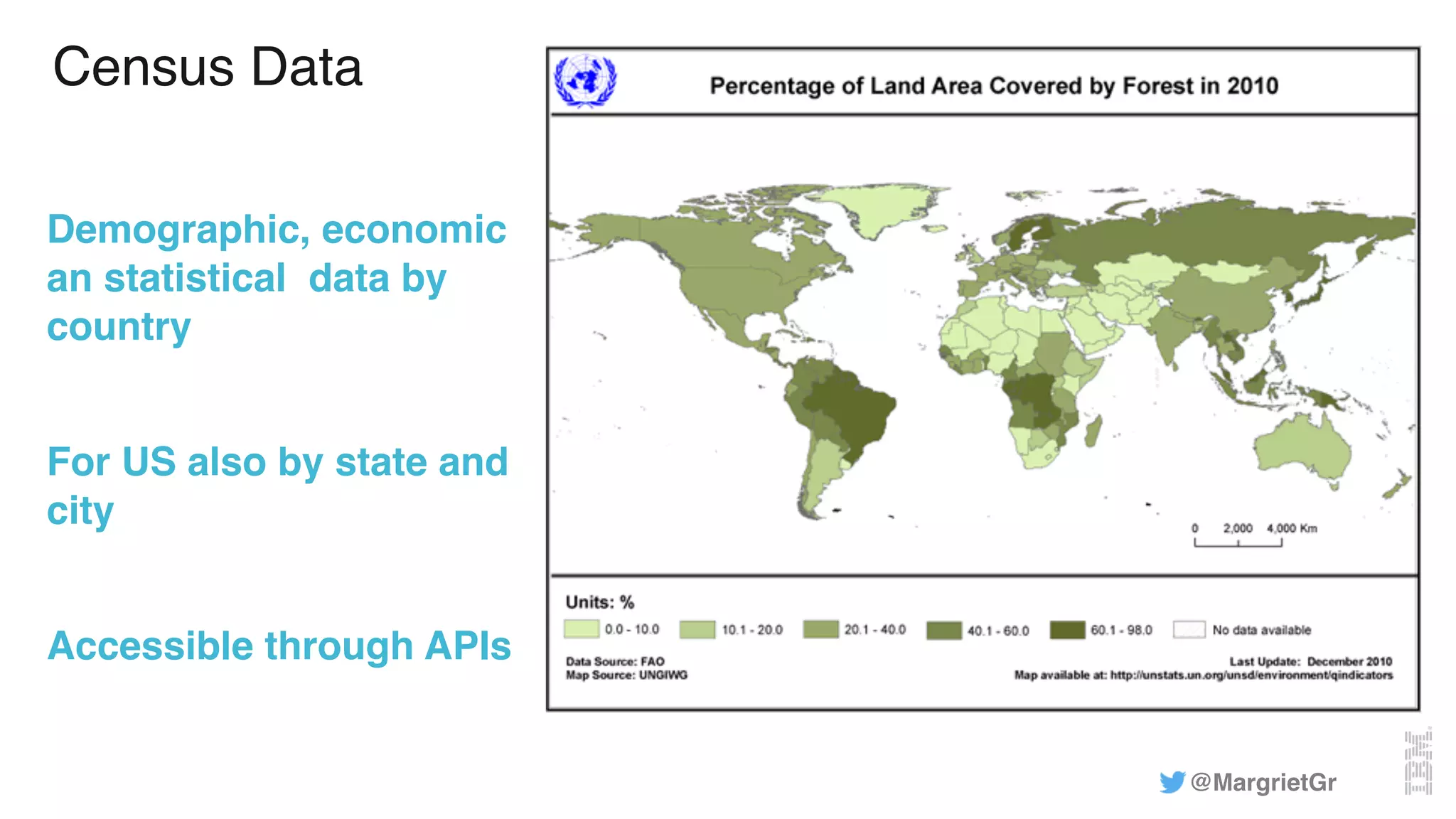 Census Data

Demographic, economic an statistical data by country

For US also by state and city

Accessible through APIs

Percentage of Land Area Covered by Forest in 2010

0 2,000 4,000 Km

Units: %

0.0 - 10.0
10.1 - 20.0
20.1 - 40.0
40.1 - 60.0
60.1 - 98.0
No data available

Data Source: FAO
Map Source: UNGIWG

Last Update: December 2010
Map available at: http://unstats.un.org/unsd/environment/qindicators

@MargrietGr

IBM